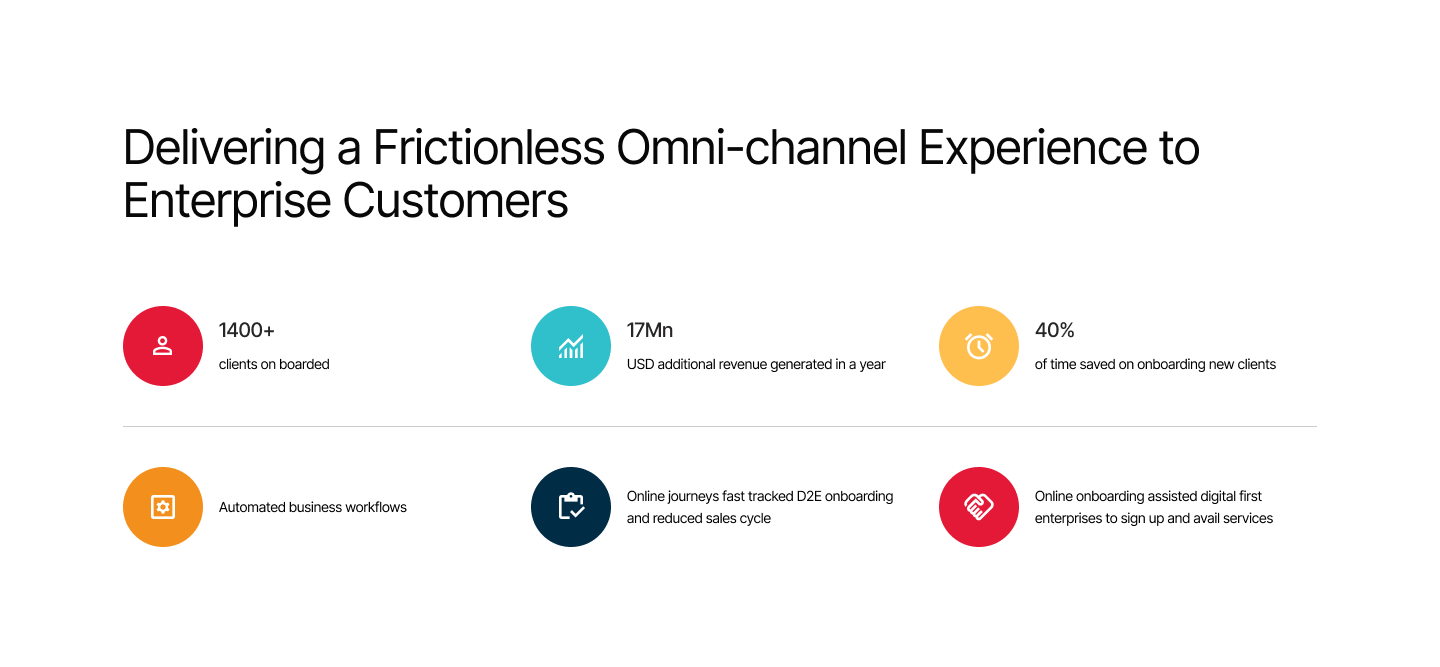 Delivering a Frictionless Omni-channel Experience to Enterprise Customers

1400+
clients on boarded

17Mn
USD additional revenue generated in a year

40%
of time saved on onboarding new clients

Automated business workflows

Online journeys fast tracked D2E onboarding and reduced sales cycle

Online onboarding assisted digital first enterprises to sign up and avail services